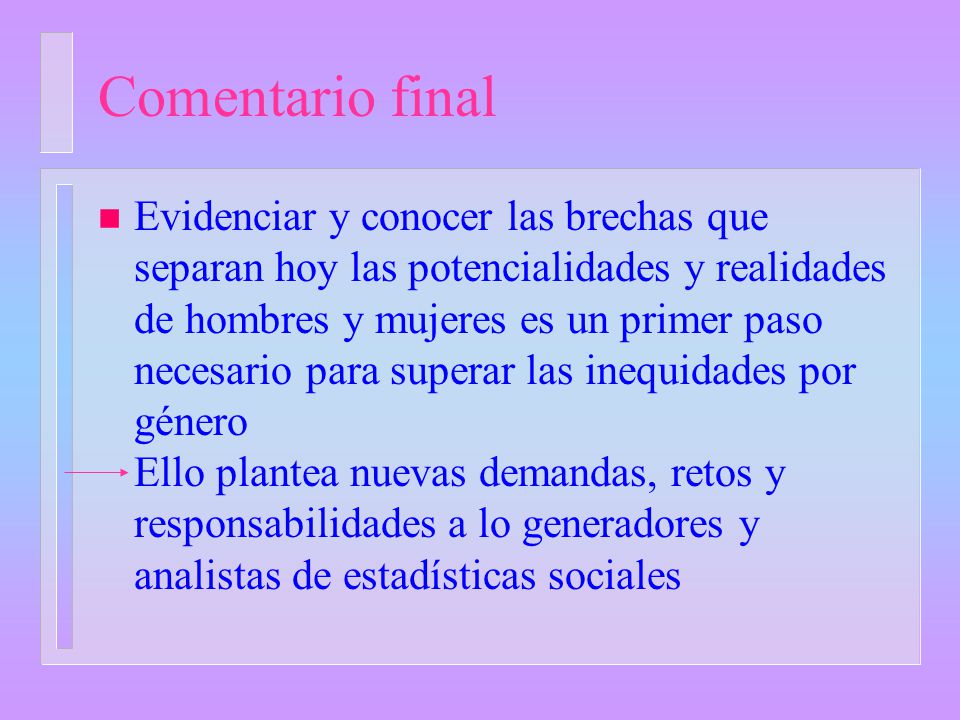 Comentario final

Evidenciar y conocer las brechas que separan hoy las potencialidades y realidades de hombres y mujeres es un primer paso necesario para superar las inequidades por género

Ello plantea nuevas demandas, retos y responsabilidades a lo generadores y analistas de estadísticas sociales